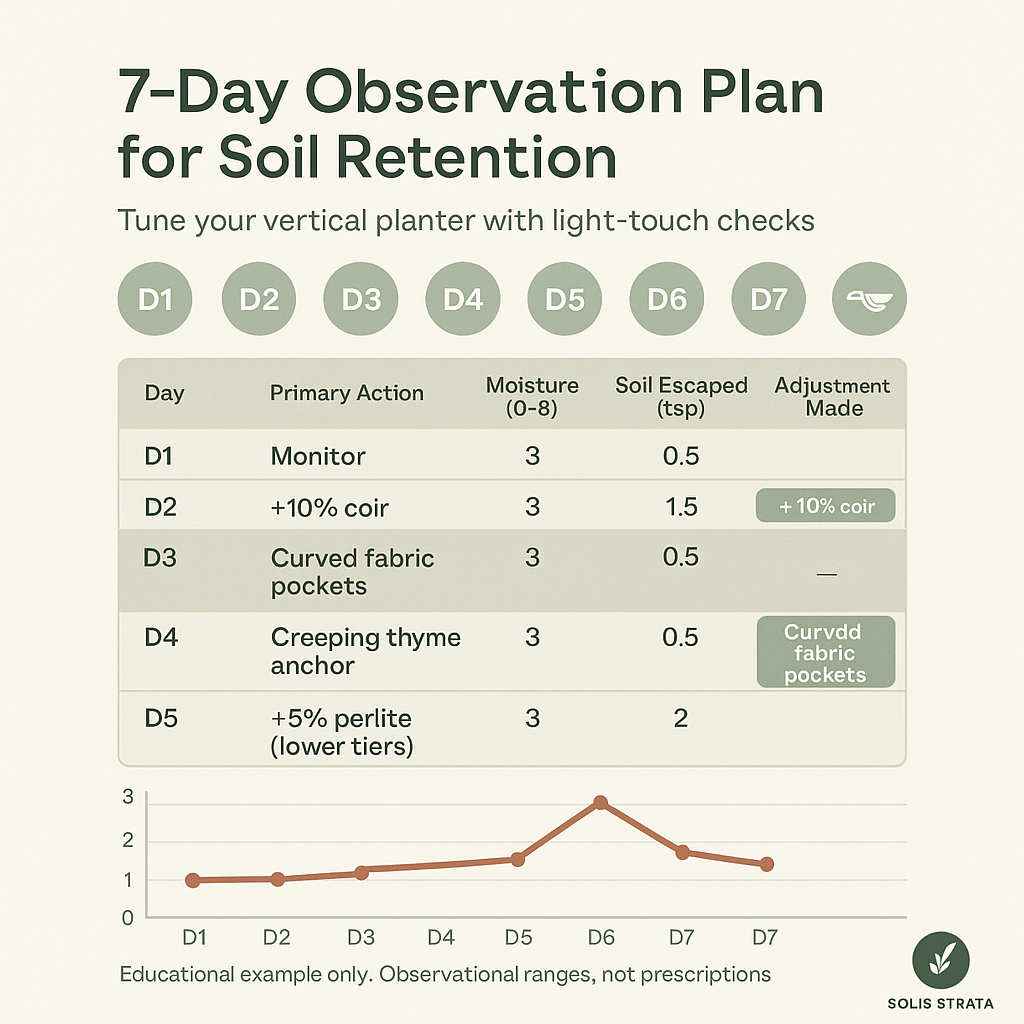 7-Day Observation Plan for Soil Retention

Tune your vertical planter with light-touch checks

D1 D2 D3 D4 D5 D6 D7

| Day | Primary Action | Moisture (0-8) | Soil Escaped (tsp) | Adjustment Made |
|---|---|---|---|---|
| D1 | Monitor | 3 | 0.5 | |
| D2 | +10% coir | 3 | 1.5 | + 10% coir |
| D3 | Curved fabric pockets | 3 | 0.5 | — |
| D4 | Creeping thyme anchor | 3 | 0.5 | Curvdd fabric pockets |
| D5 | +5% perlite (lower tiers) | 3 | 2 | |

3
2
1
0
D1 D2 D3 D4 D5 D6 D7 D7

Educational example only. Observational ranges, not prescriptions

SOLIS STRATA